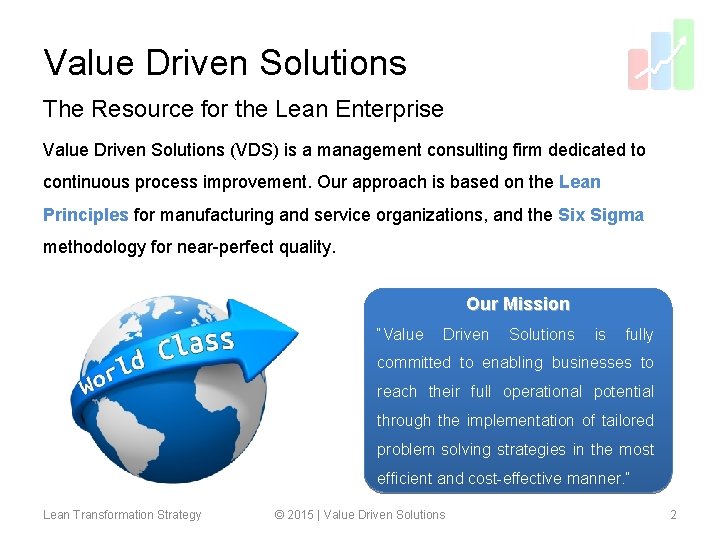 Value Driven Solutions

The Resource for the Lean Enterprise

Value Driven Solutions (VDS) is a management consulting firm dedicated to continuous process improvement. Our approach is based on the Lean Principles for manufacturing and service organizations, and the Six Sigma methodology for near-perfect quality.

World Class

Our Mission

"Value Driven Solutions is fully committed to enabling businesses to reach their full operational potential through the implementation of tailored problem solving strategies in the most efficient and cost-effective manner."

Lean Transformation Strategy © 2015 | Value Driven Solutions 2